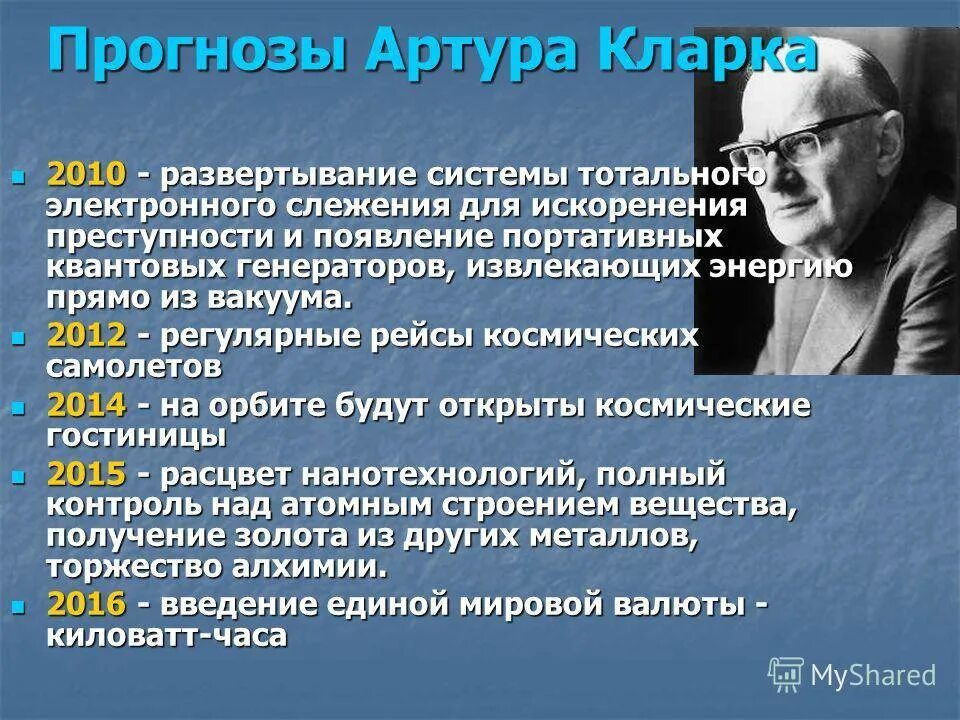 Прогнозы Артура Кларка

- 2010 - развертывание системы тотального электронного слежения для искоренения преступности и появление портативных квантовых генераторов, извлекающих энергию прямо из вакуума.
- 2012 - регулярные рейсы космических самолетов
- 2014 - на орбите будут открыты космические гостиницы
- 2015 - расцвет нанотехнологий, полный контроль над атомным строением вещества, получение золота из других металлов, торжество алхимии.
- 2016 - введение единой мировой валюты - киловатт-часа

MyShared